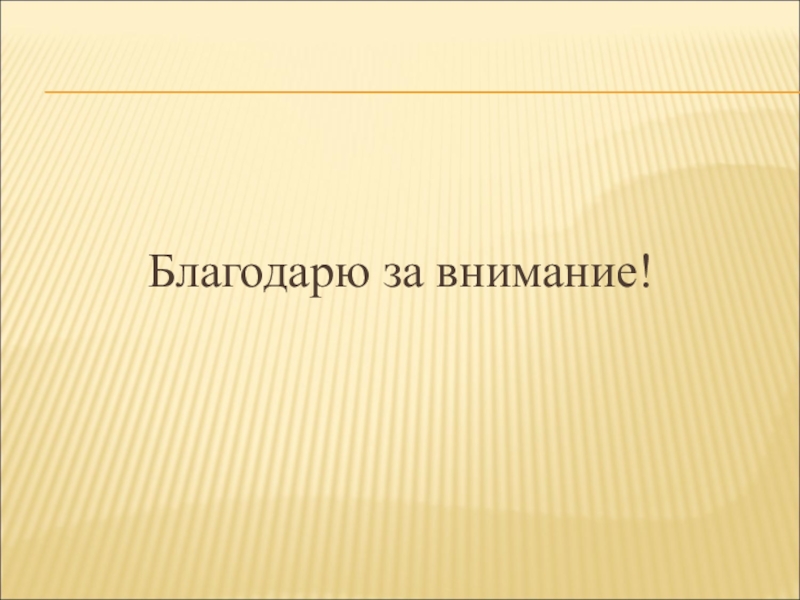 Благодарю за внимание!